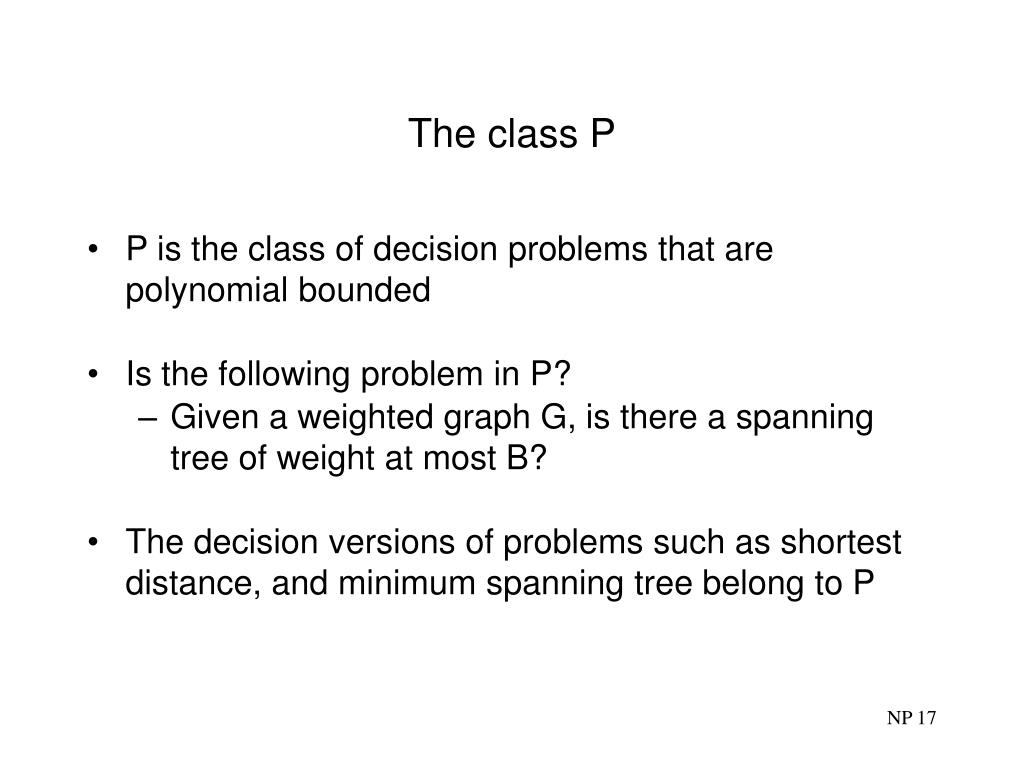 The class P

• P is the class of decision problems that are polynomial bounded

• Is the following problem in P?
– Given a weighted graph G, is there a spanning tree of weight at most B?

• The decision versions of problems such as shortest distance, and minimum spanning tree belong to P

NP 17